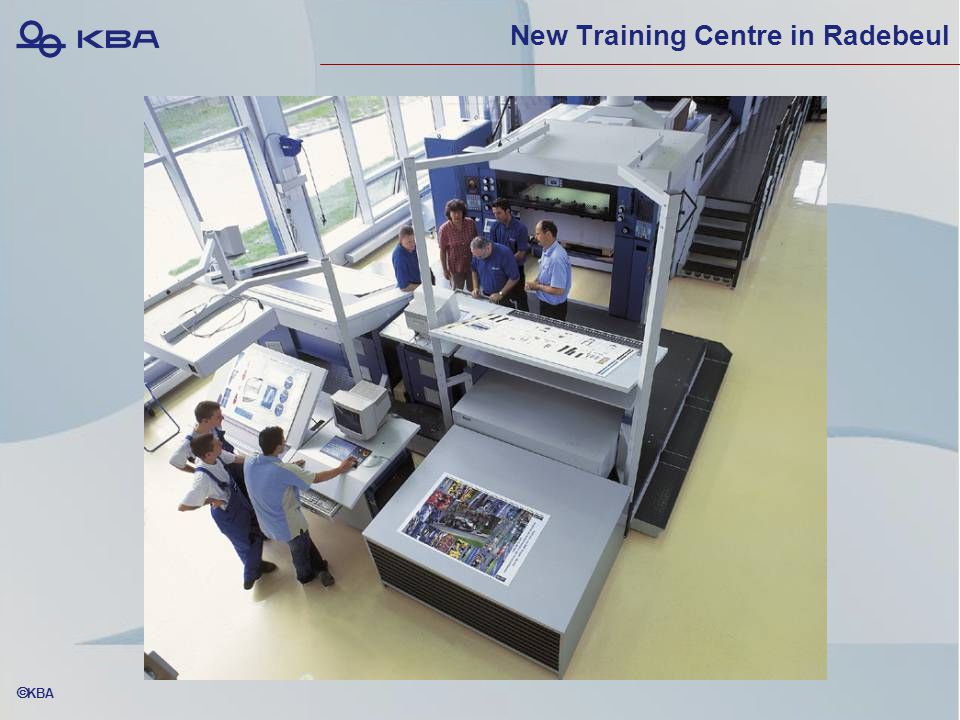 KBA

New Training Centre in Radebeul

©KBA